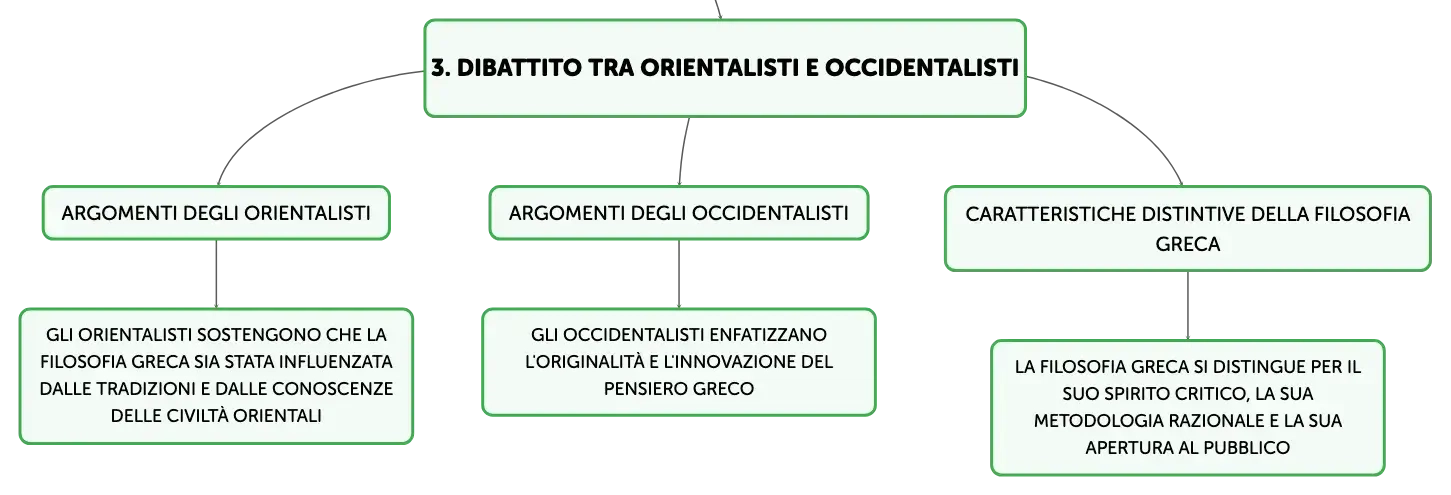 3. DIBATTITO TRA ORIENTALISTI E OCCIDENTALISTI

ARGOMENTI DEGLI ORIENTALISTI

GLI ORIENTALISTI SOSTENGONO CHE LA FILOSOFIA GRECA SIA STATA INFLUENZATA DALLE TRADIZIONI E DALLE CONOSCENZE DELLE CIVILTÀ ORIENTALI

ARGOMENTI DEGLI OCCIDENTALISTI

GLI OCCIDENTALISTI ENFATIZZANO L'ORIGINALITÀ E L'INNOVAZIONE DEL PENSIERO GRECO

CARATTERISTICHE DISTINTIVE DELLA FILOSOFIA GRECA

LA FILOSOFIA GRECA SI DISTINGUE PER IL SUO SPIRITO CRITICO, LA SUA METODOLOGIA RAZIONALE E LA SUA APERTURA AL PUBBLICO